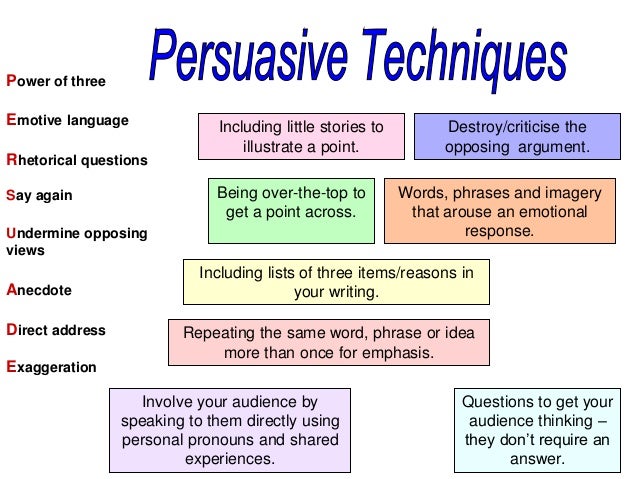 Persuasive Techniques

Power of three

Emotive language

Rhetorical questions

Say again

Undermine opposing views

Anecdote

Direct address

Exaggeration

Including little stories to illustrate a point.

Destroy/criticise the opposing argument.

Being over-the-top to get a point across.

Words, phrases and imagery that arouse an emotional response.

Including lists of three items/reasons in your writing.

Repeating the same word, phrase or idea more than once for emphasis.

Involve your audience by speaking to them directly using personal pronouns and shared experiences.

Questions to get your audience thinking – they don't require an answer.